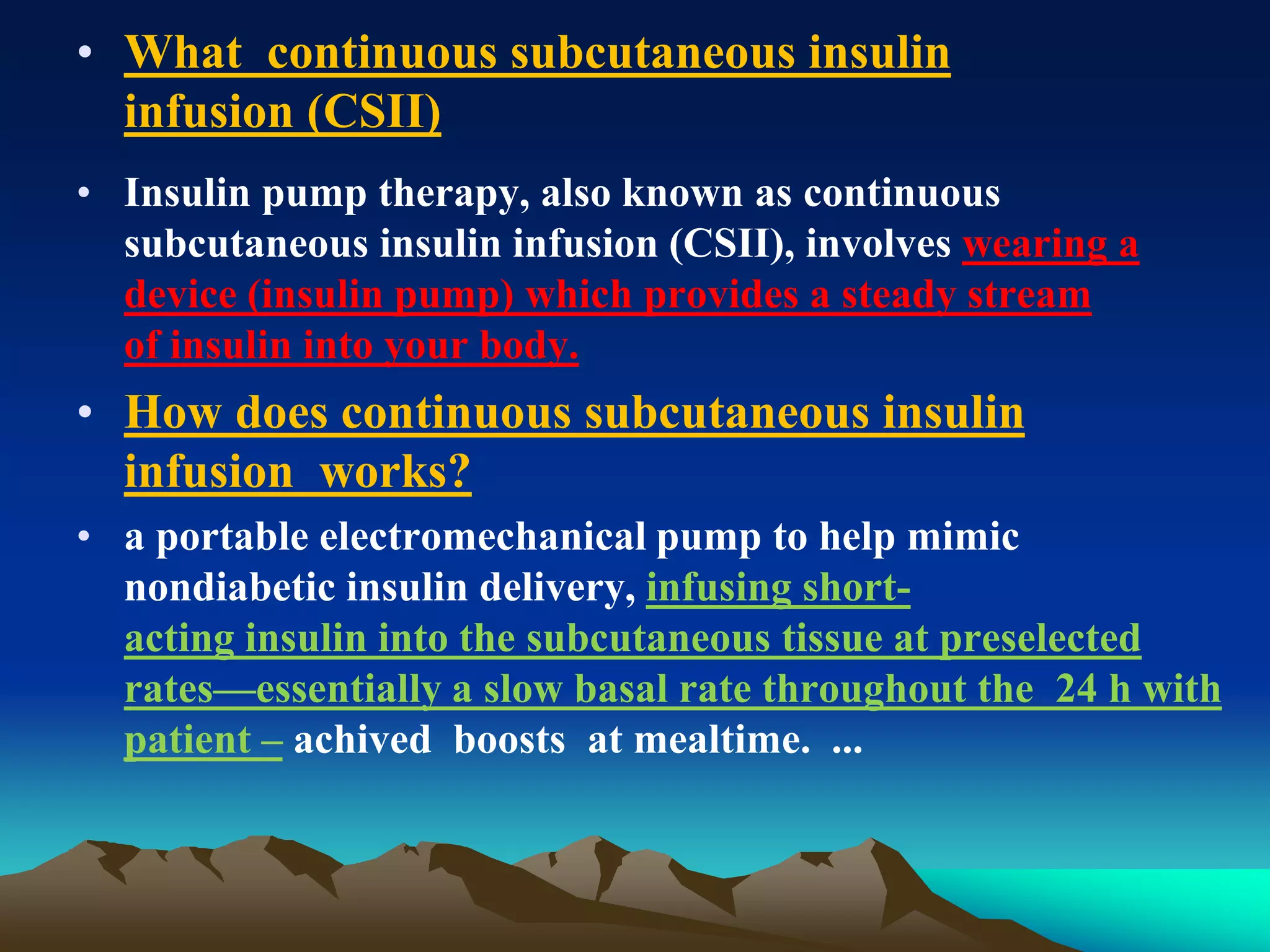 • What continuous subcutaneous insulin infusion (CSII)

• Insulin pump therapy, also known as continuous subcutaneous insulin infusion (CSII), involves wearing a device (insulin pump) which provides a steady stream of insulin into your body.

• How does continuous subcutaneous insulin infusion works?

• a portable electromechanical pump to help mimic nondiabetic insulin delivery, infusing short-acting insulin into the subcutaneous tissue at preselected rates—essentially a slow basal rate throughout the 24 h with patient – achived boosts at mealtime. ...